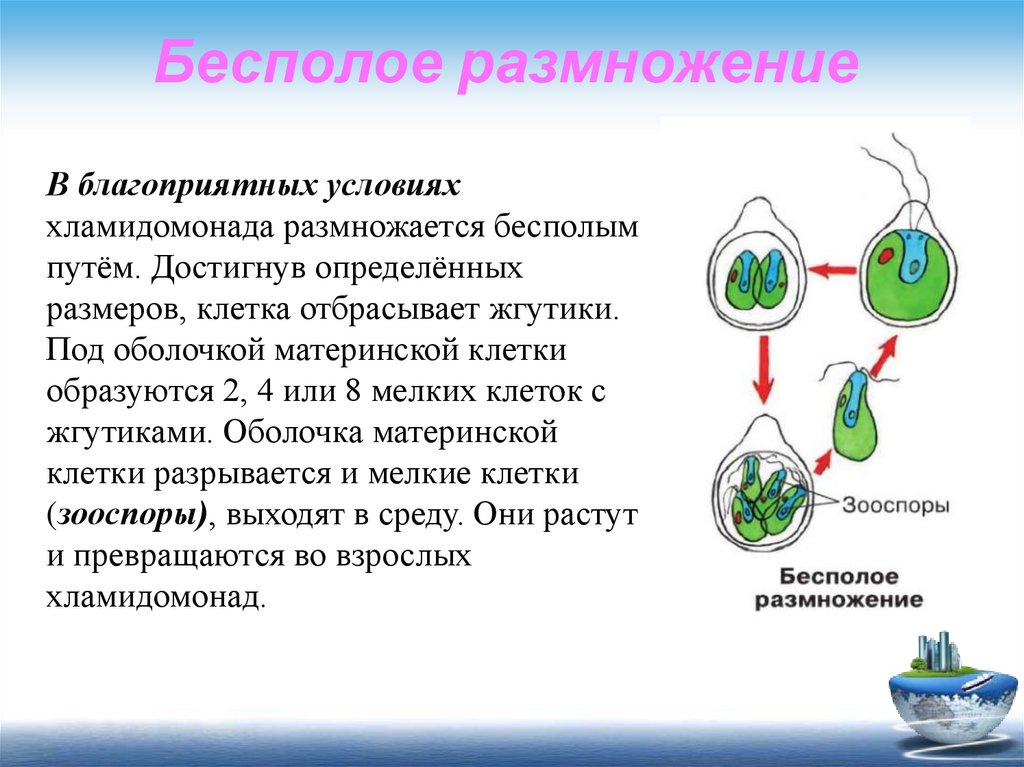 Бесполое размножение

В благоприятных условиях хламидомонада размножается бесполым путём. Достигнув определённых размеров, клетка отбрасывает жгутики. Под оболочкой материнской клетки образуются 2, 4 или 8 мелких клеток с жгутиками. Оболочка материнской клетки разрывается и мелкие клетки (зооспоры), выходят в среду. Они растут и превращаются во взрослых хламидомонад.

Зооспоры

Бесполое размножение